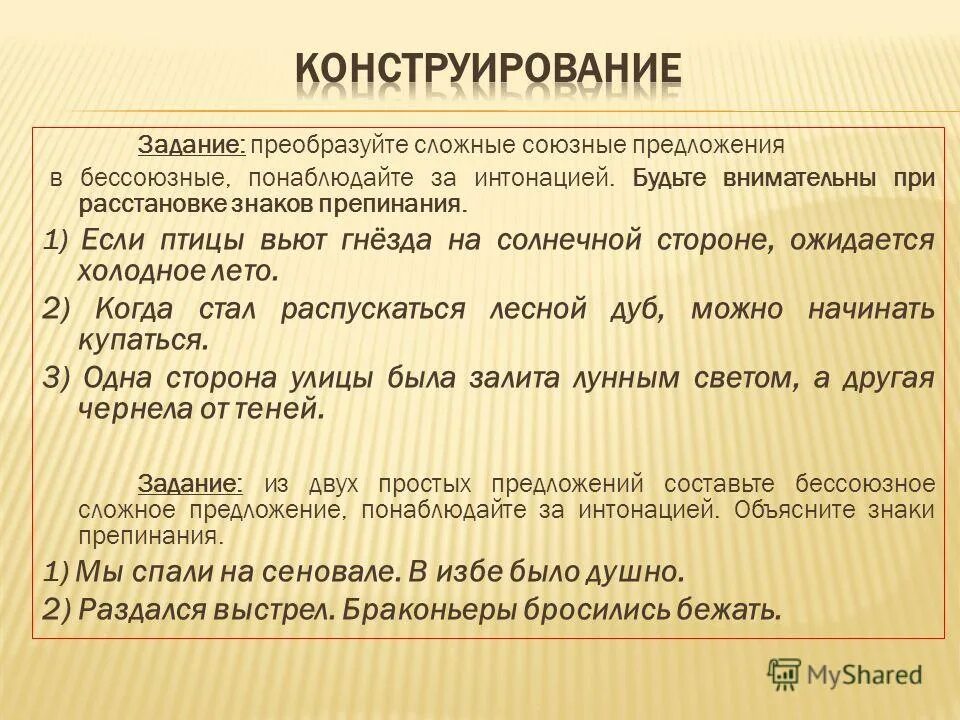 КОНСТРУИРОВАНИЕ

Задание: преобразуйте сложные союзные предложения в бессоюзные, понаблюдайте за интонацией. Будьте внимательны при расстановке знаков препинания.

1) Если птицы вьют гнёзда на солнечной стороне, ожидается холодное лето.

2) Когда стал распускаться лесной дуб, можно начинать купаться.

3) Одна сторона улицы была залита лунным светом, а другая чернела от теней.

Задание: из двух простых предложений составьте бессоюзное сложное предложение, понаблюдайте за интонацией. Объясните знаки препинания.

1) Мы спали на сеновале. В избе было душно.

2) Раздался выстрел. Браконьеры бросились бежать.

MyShared